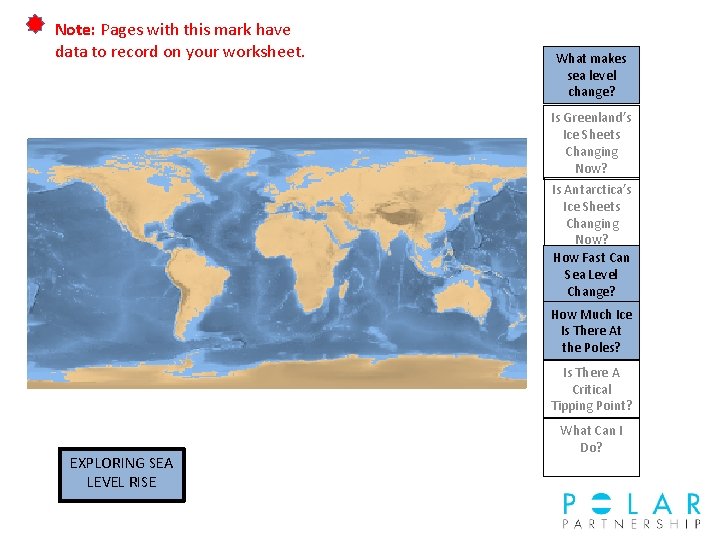 Note: Pages with this mark have data to record on your worksheet.

What makes sea level change?

Is Greenland's Ice Sheets Changing Now?

Is Antarctica's Ice Sheets Changing Now?

How Fast Can Sea Level Change?

How Much Ice Is There At the Poles?

Is There A Critical Tipping Point?

What Can I Do?

EXPLORING SEA LEVEL RISE

POLAR PARTNERSHIP